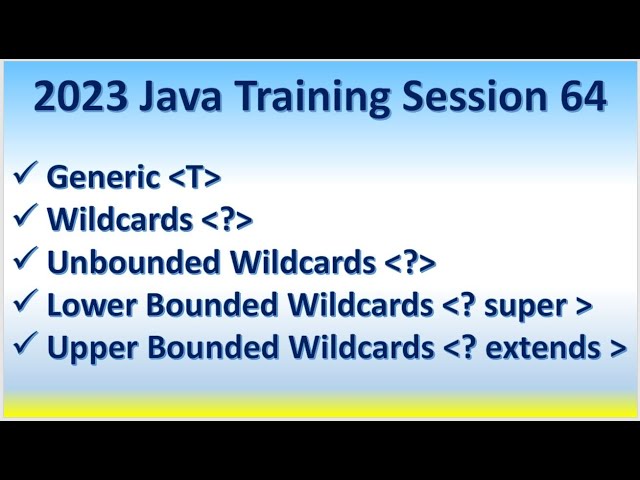 2023 Java Training Session 64

✓ Generic <T>
✓ Wildcards <?>
✓ Unbounded Wildcards <?>
✓ Lower Bounded Wildcards <? super >
✓ Upper Bounded Wildcards <? extends >